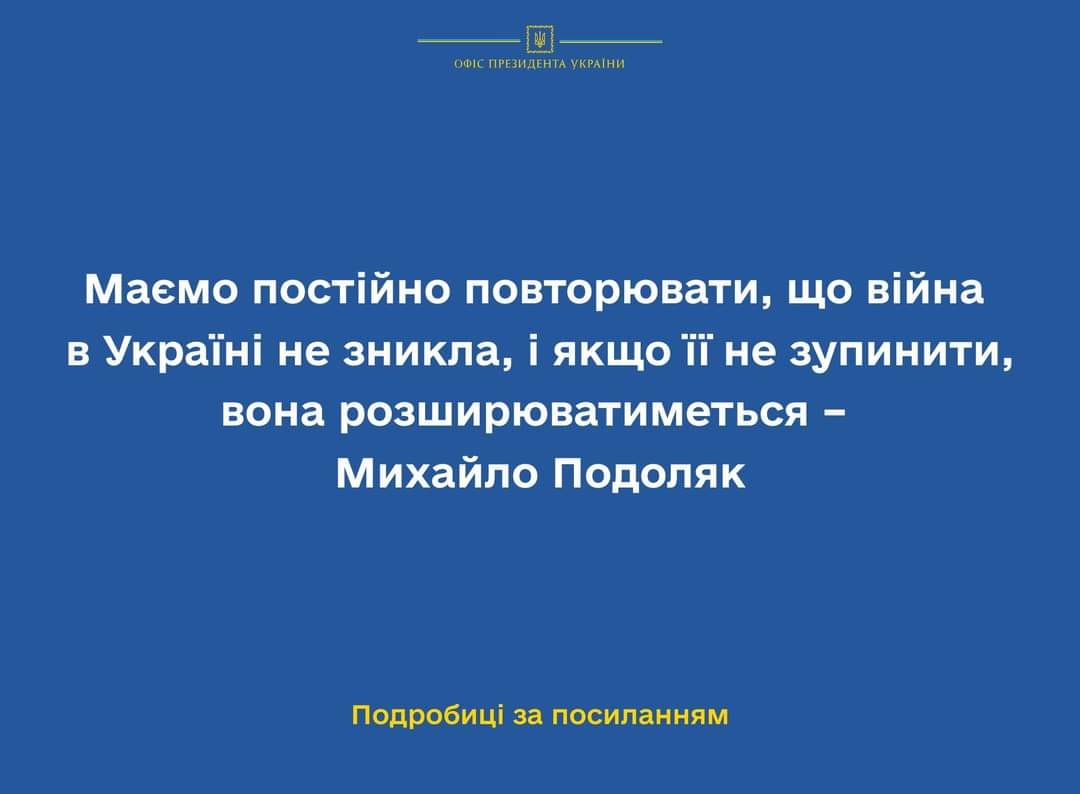 ОФІС ПРЕЗИДЕНТА УКРАЇНИ

Маємо постійно повторювати, що війна в Україні не зникла, і якщо її не зупинити, вона розширюватиметься – Михайло Подоляк

Подробиці за посиланням